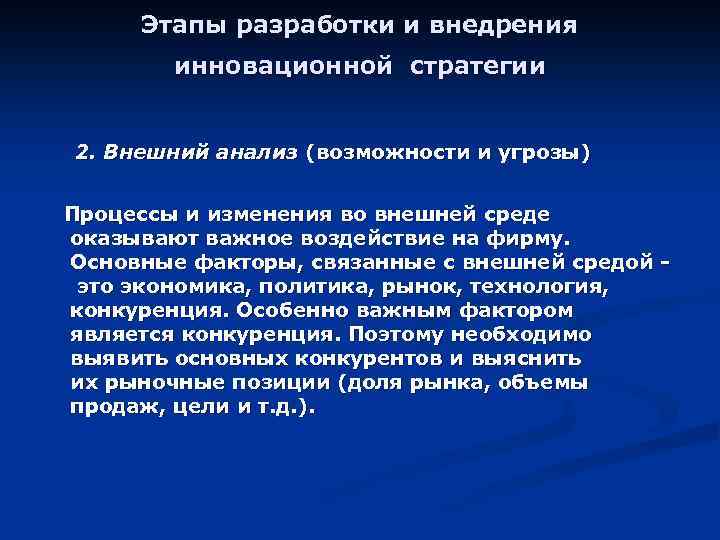 Этапы разработки и внедрения инновационной стратегии

2. Внешний анализ (возможности и угрозы)

Процессы и изменения во внешней среде оказывают важное воздействие на фирму. Основные факторы, связанные с внешней средой - это экономика, политика, рынок, технология, конкуренция. Особенно важным фактором является конкуренция. Поэтому необходимо выявить основных конкурентов и выяснить их рыночные позиции (доля рынка, объемы продаж, цели и т.д.).